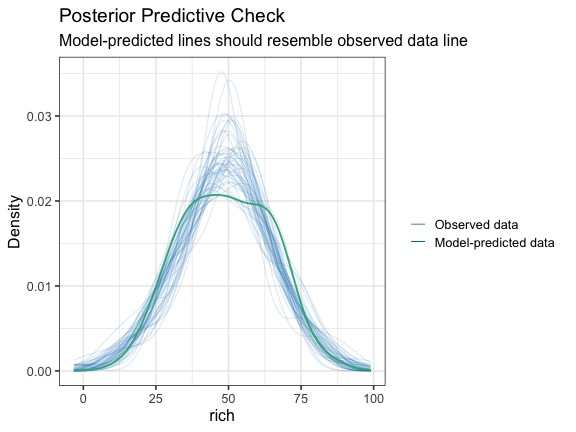 Posterior Predictive Check
Model-predicted lines should resemble observed data line

Density

0.03
0.02
0.01
0.00

0
25
50
75
100

rich

Observed data
Model-predicted data